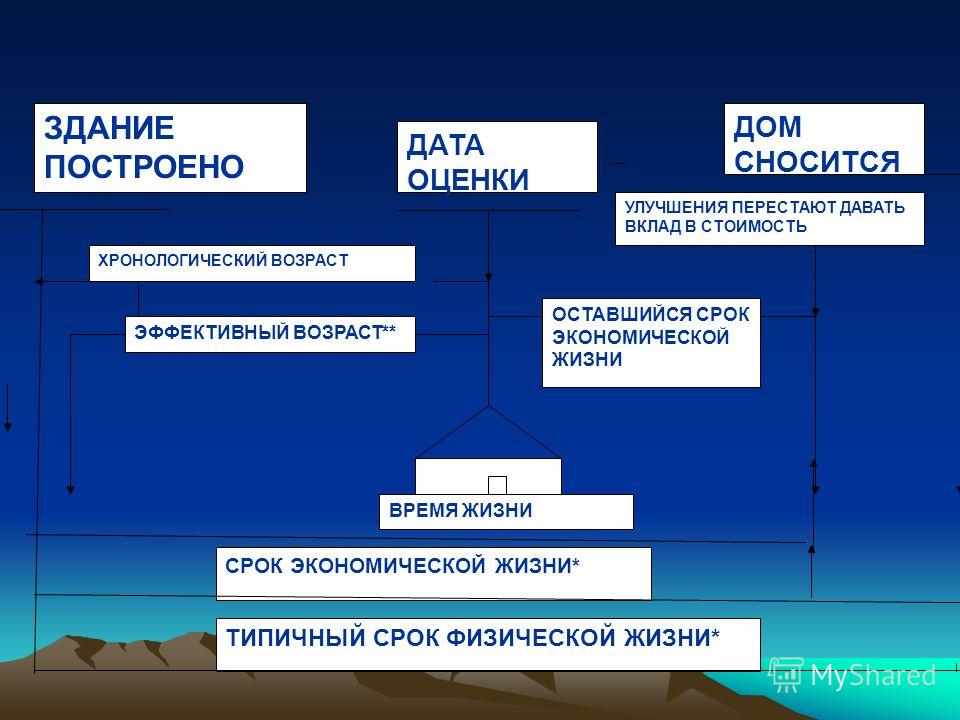 ЗДАНИЕ ПОСТРОЕНО

ДАТА ОЦЕНКИ

ДОМ СНОСИТСЯ

УЛУЧШЕНИЯ ПЕРЕСТАЮТ ДАВАТЬ ВКЛАД В СТОИМОСТЬ

ХРОНОЛОГИЧЕСКИЙ ВОЗРАСТ

ЭФФЕКТИВНЫЙ ВОЗРАСТ**

ОСТАВШИЙСЯ СРОК ЭКОНОМИЧЕСКОЙ ЖИЗНИ

ВРЕМЯ ЖИЗНИ

СРОК ЭКОНОМИЧЕСКОЙ ЖИЗНИ*

ТИПИЧНЫЙ СРОК ФИЗИЧЕСКОЙ ЖИЗНИ*

MyShared